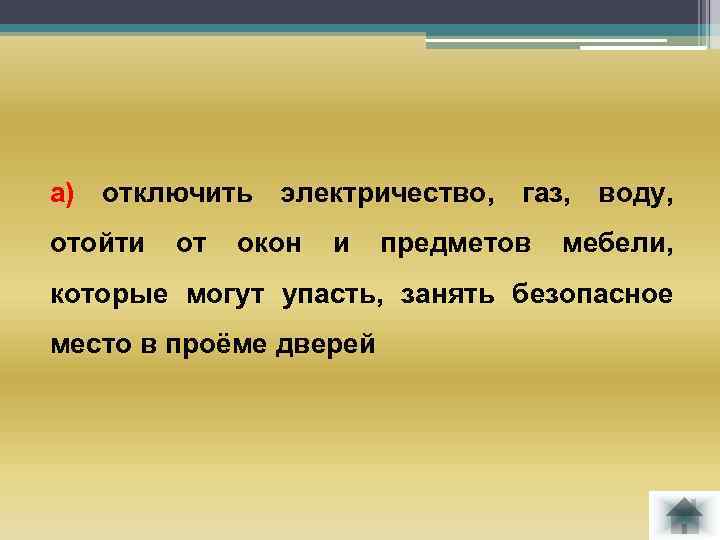 а) отключить электричество, газ, воду, отойти от окон и предметов мебели, которые могут упасть, занять безопасное место в проёме дверей